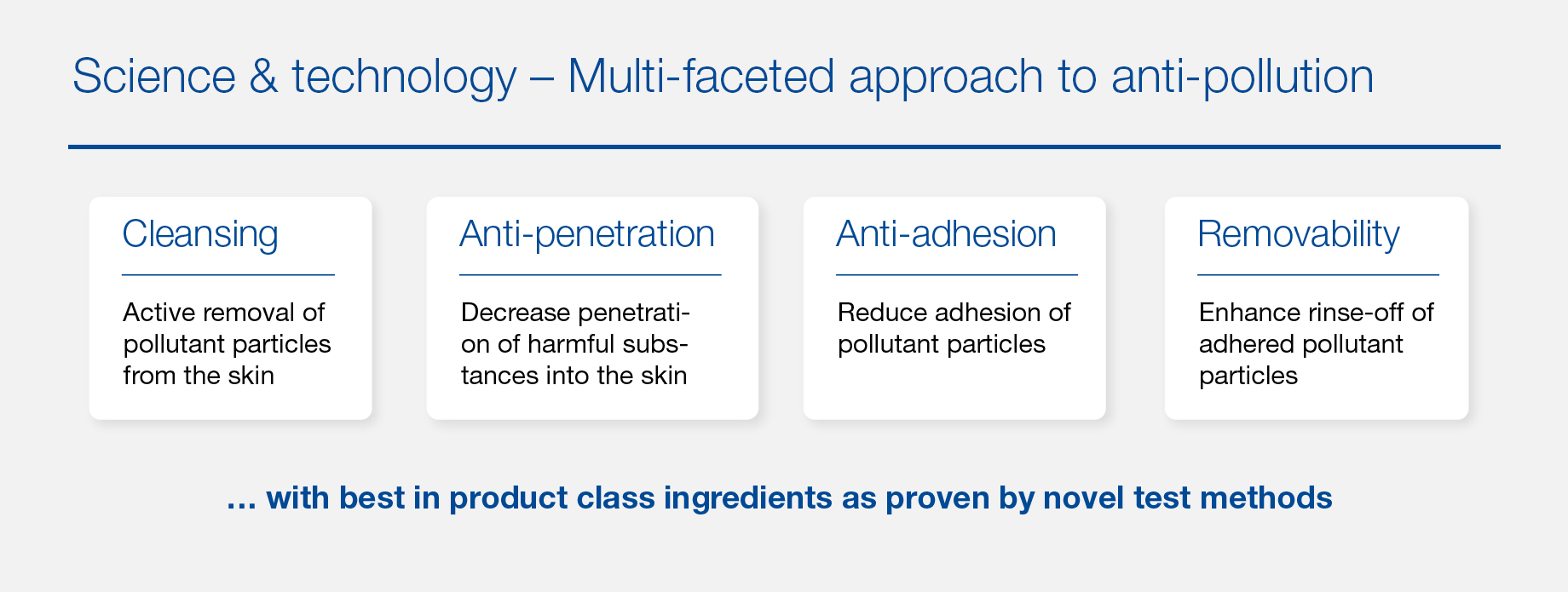 Science & technology – Multi-faceted approach to anti-pollution

Cleansing

Active removal of pollutant particles from the skin

Anti-penetration

Decrease penetration of harmful substances into the skin

Anti-adhesion

Reduce adhesion of pollutant particles

Removability

Enhance rinse-off of adhered pollutant particles

… with best in product class ingredients as proven by novel test methods